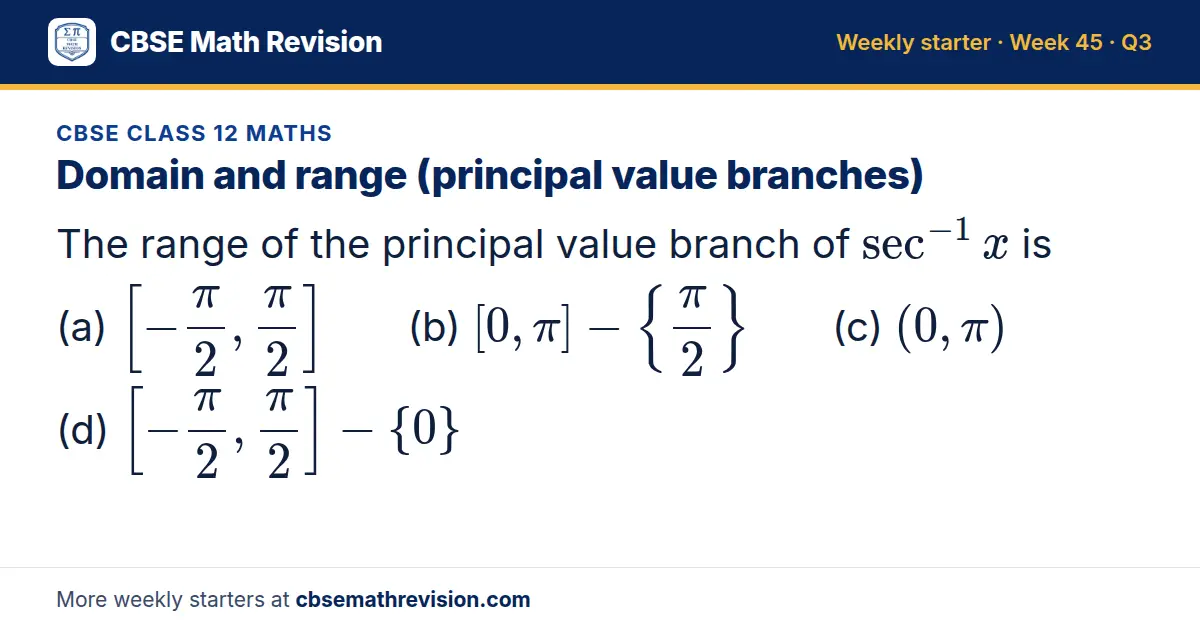 CBSE Math Revision

Weekly starter · Week 45 · Q3

CBSE CLASS 12 MATHS

Domain and range (principal value branches)

The range of the principal value branch of $\sec^{-1} x$ is

(a) $\left[-\frac{\pi}{2}, \frac{\pi}{2}\right]$ (b) $[0, \pi] - \left\{\frac{\pi}{2}\right\}$ (c) $(0, \pi)$

(d) $\left[-\frac{\pi}{2}, \frac{\pi}{2}\right] - \{0\}$

More weekly starters at cbsemathrevision.com